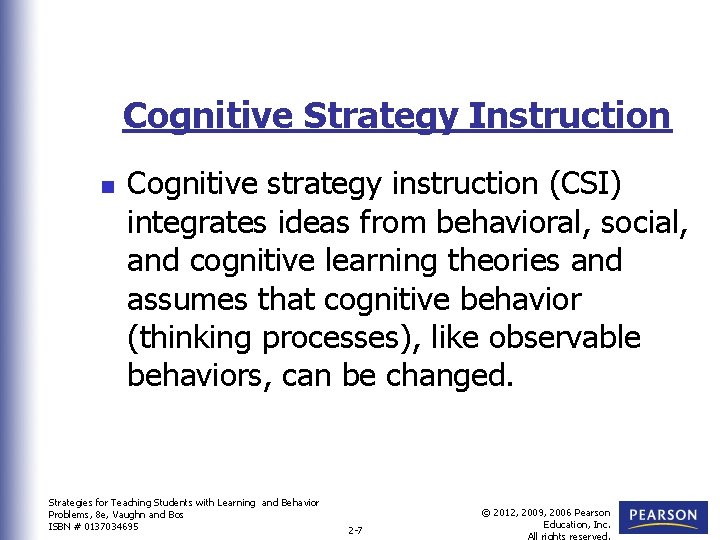 Cognitive Strategy Instruction

Cognitive strategy instruction (CSI) integrates ideas from behavioral, social, and cognitive learning theories and assumes that cognitive behavior (thinking processes), like observable behaviors, can be changed.

Strategies for Teaching Students with Learning and Behavior Problems, 8e, Vaughn and Bos
ISBN # 0137034695

2-7

© 2012, 2009, 2006 Pearson Education, Inc.
All rights reserved.

PEARSON